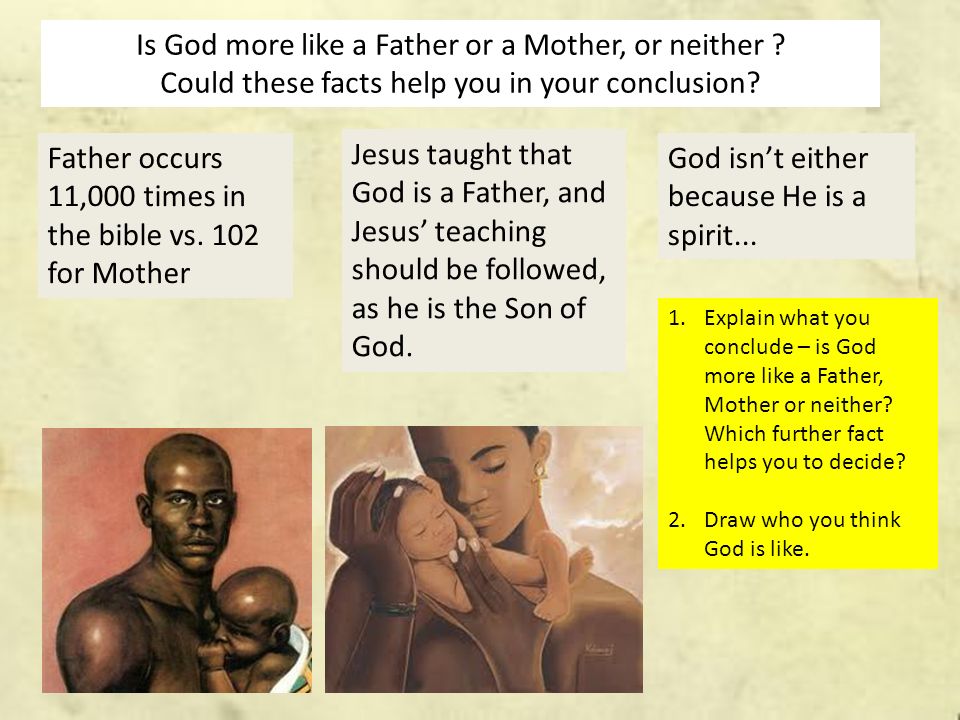 Is God more like a Father or a Mother, or neither ?
Could these facts help you in your conclusion?

Father occurs 11,000 times in the bible vs. 102 for Mother

Jesus taught that God is a Father, and Jesus' teaching should be followed, as he is the Son of God.

God isn't either because He is a spirit...

1. Explain what you conclude – is God more like a Father, Mother or neither? Which further fact helps you to decide?

2. Draw who you think God is like.